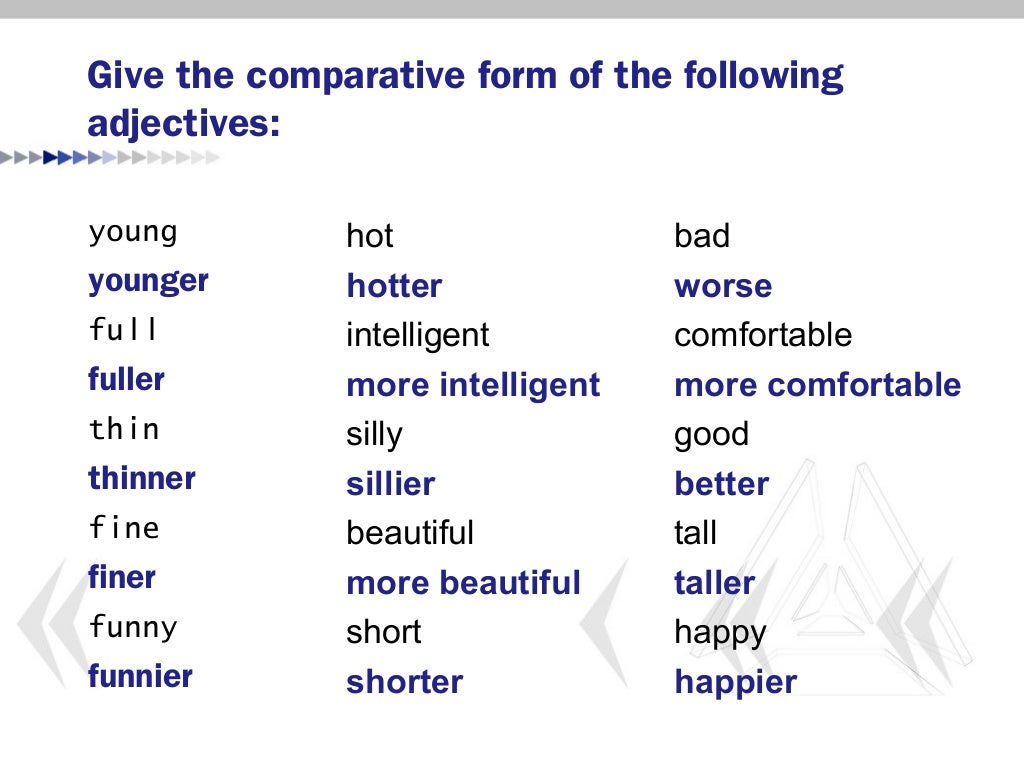 Give the comparative form of the following adjectives:

young
younger
full
fuller
thin
thinner
fine
finer
funny
funnier

hot
hotter
intelligent
more intelligent
silly
sillier
beautiful
more beautiful
short
shorter

bad
worse
comfortable
more comfortable
good
better
tall
taller
happy
happier